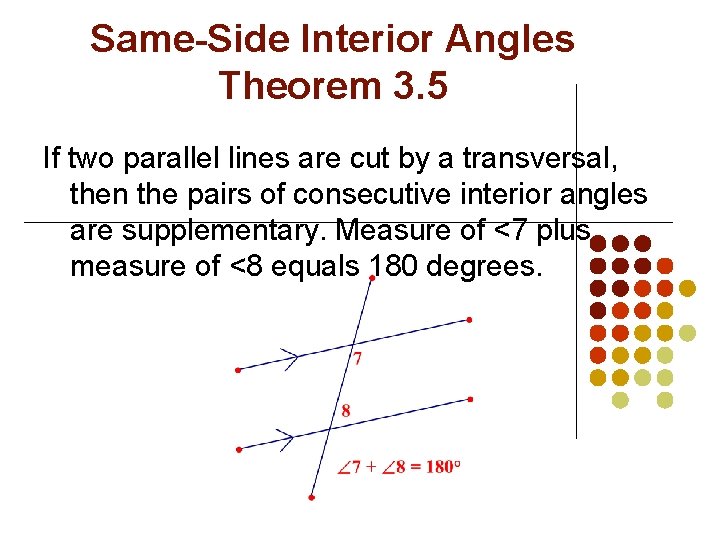 Same-Side Interior Angles Theorem 3.5

If two parallel lines are cut by a transversal, then the pairs of consecutive interior angles are supplementary. Measure of <7 plus measure of <8 equals 180 degrees.

7

8

$\angle 7 + \angle 8 = 180^\circ$